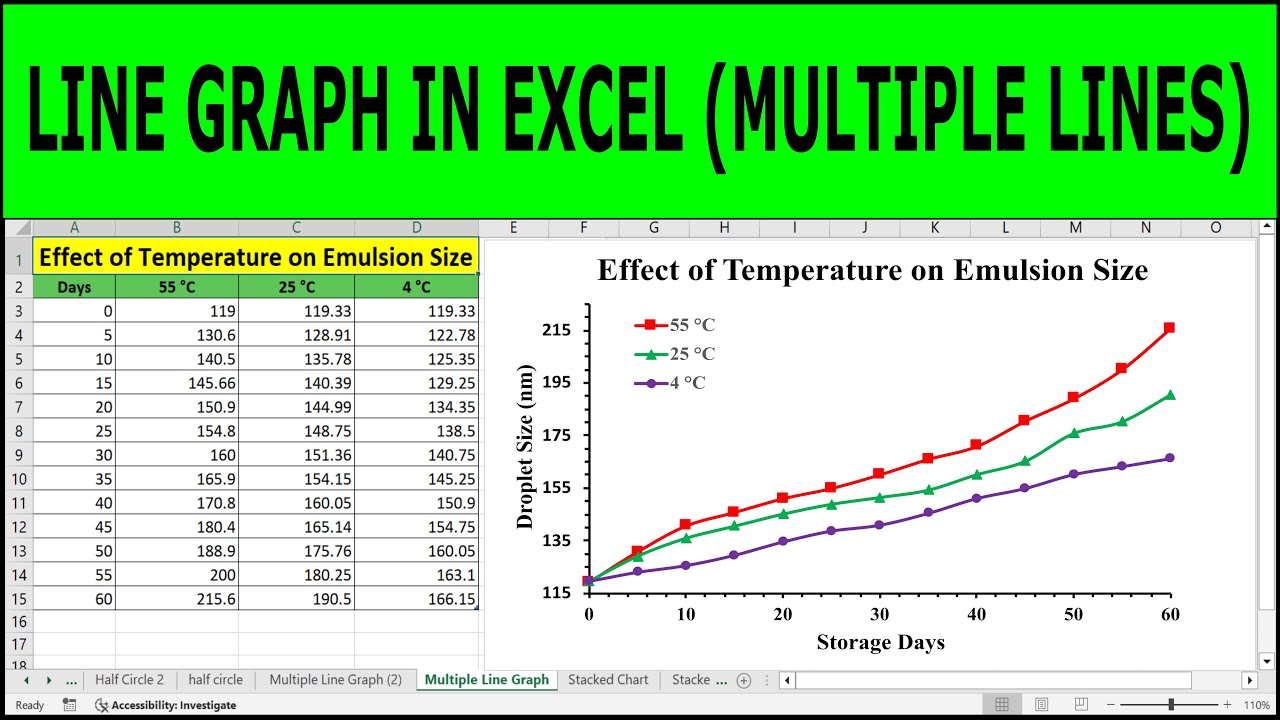 LINE GRAPH IN EXCEL (MULTIPLE LINES)

| | A | B | C | D |
|---|---|---|---|---|
| 1 | Effect of Temperature on Emulsion Size | | | |
| 2 | Days | 55 °C | 25 °C | 4 °C |
| 3 | 0 | 119 | 119.33 | 119.33 |
| 4 | 5 | 130.6 | 128.91 | 122.78 |
| 5 | 10 | 140.5 | 135.78 | 125.35 |
| 6 | 15 | 145.66 | 140.39 | 129.25 |
| 7 | 20 | 150.9 | 144.99 | 134.35 |
| 8 | 25 | 154.8 | 148.75 | 138.5 |
| 9 | 30 | 160 | 151.36 | 140.75 |
| 10 | 35 | 165.9 | 154.15 | 145.25 |
| 11 | 40 | 170.8 | 160.05 | 150.9 |
| 12 | 45 | 180.4 | 165.14 | 154.75 |
| 13 | 50 | 188.9 | 175.76 | 160.05 |
| 14 | 55 | 200 | 180.25 | 163.1 |
| 15 | 60 | 215.6 | 190.5 | 166.15 |
| 16 | | | | |
| 17 | | | | |
| 18 | | | | |

E F G H I J K L M N O

Effect of Temperature on Emulsion Size

55 °C
25 °C
4 °C

Droplet Size (nm)
215
195
175
155
135
115

0 10 20 30 40 50 60
Storage Days

... Half Circle 2 half circle Multiple Line Graph (2) Multiple Line Graph Stacked Chart Stacke ...

Ready Accessibility: Investigate 110%